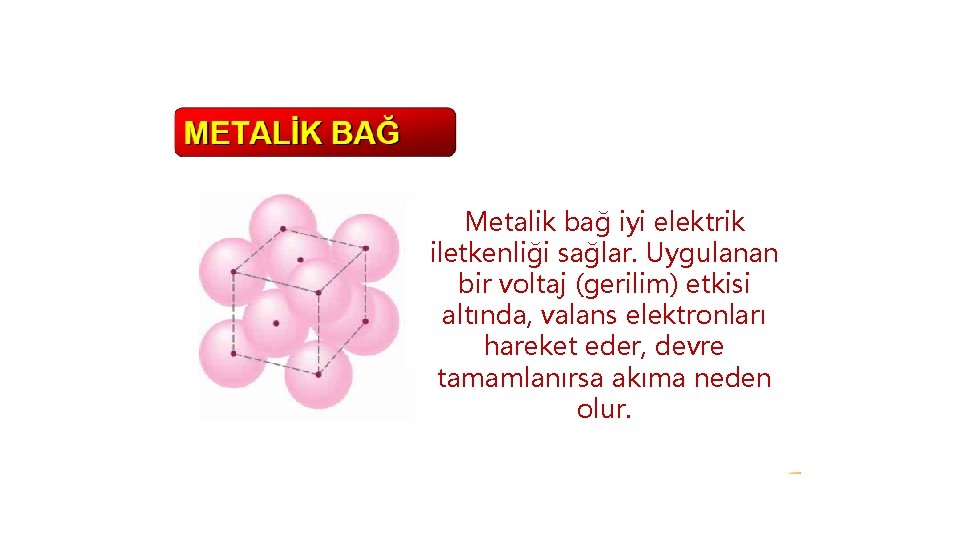 METALİK BAĞ

Metalik bağ iyi elektrik iletkenliği sağlar. Uygulanan bir voltaj (gerilim) etkisi altında, valans elektronları hareket eder, devre tamamlanırsa akıma neden olur.